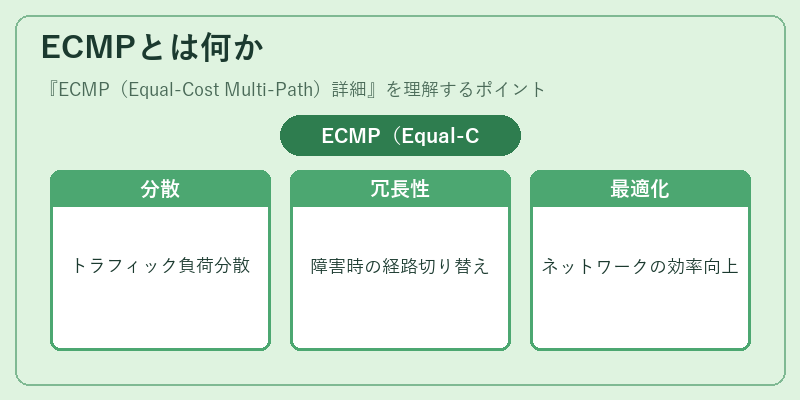 ECMPとは何か

『ECMP（Equal-Cost Multi-Path）詳細』を理解するポイント

ECMP（Equal-C

分散

トラフィック負荷分散

冗長性

障害時の経路切り替え

最適化

ネットワークの効率向上